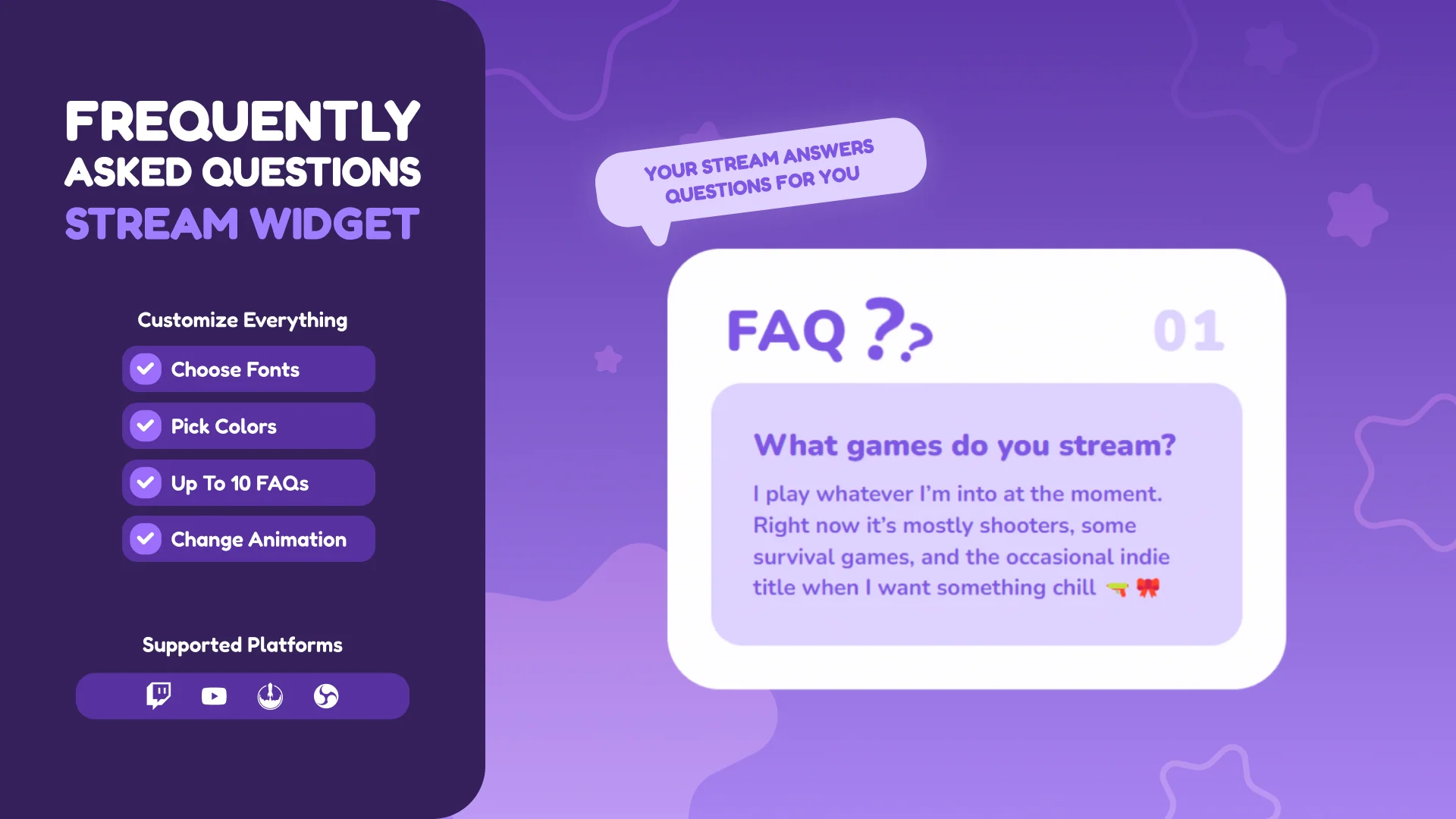 FREQUENTLY ASKED QUESTIONS STREAM WIDGET

Customize Everything

Choose Fonts

Pick Colors

Up To 10 FAQs

Change Animation

Supported Platforms

YOUR STREAM ANSWERS QUESTIONS FOR YOU

FAQ ??

01

What games do you stream?

I play whatever I'm into at the moment. Right now it's mostly shooters, some survival games, and the occasional indie title when I want something chill 🔫 🎀